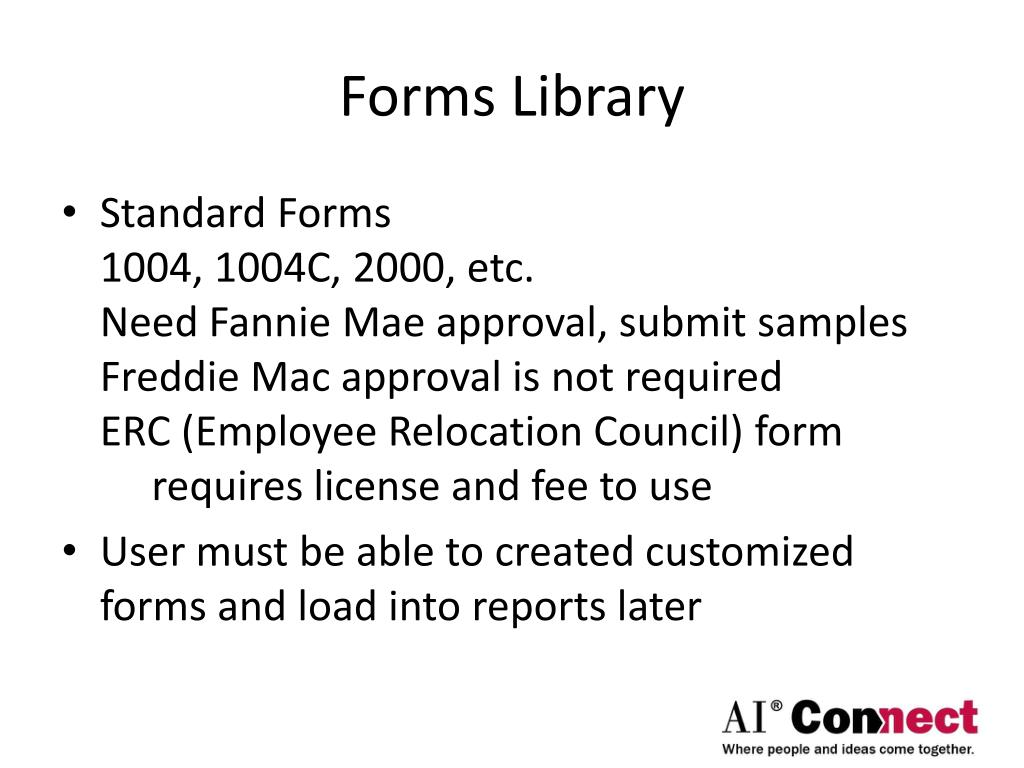 Forms Library

• Standard Forms
1004, 1004C, 2000, etc.
Need Fannie Mae approval, submit samples
Freddie Mac approval is not required
ERC (Employee Relocation Council) form
requires license and fee to use

• User must be able to created customized forms and load into reports later

AI® Connect
Where people and ideas come together.